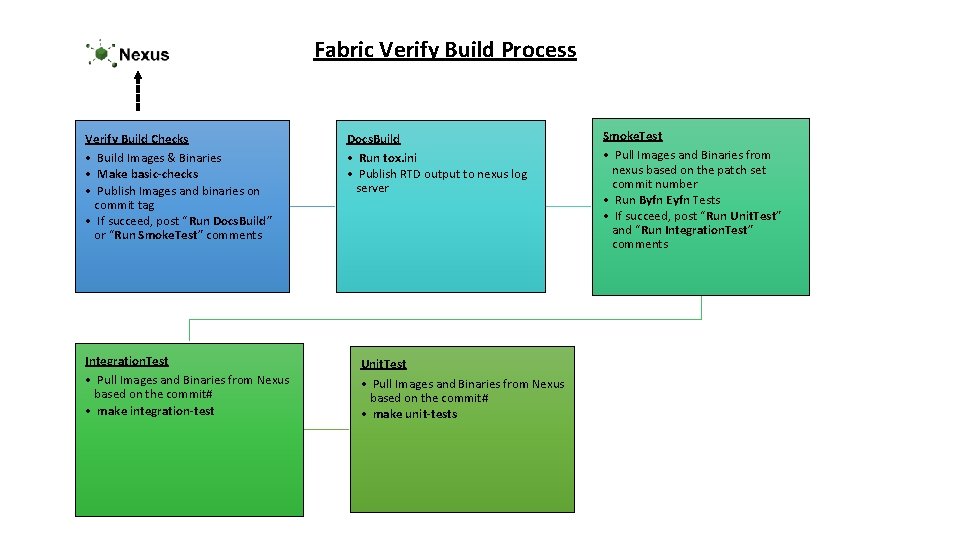 Nexus

Fabric Verify Build Process

Verify Build Checks
• Build Images & Binaries
• Make basic-checks
• Publish Images and binaries on commit tag
• If succeed, post "Run DocsBuild" or "Run SmokeTest" comments

DocsBuild
• Run tox.ini
• Publish RTD output to nexus log server

SmokeTest
• Pull Images and Binaries from nexus based on the patch set commit number
• Run Byfn Eyfn Tests
• If succeed, post "Run UnitTest" and "Run IntegrationTest" comments

IntegrationTest
• Pull Images and Binaries from Nexus based on the commit#
• make integration-test

UnitTest
• Pull Images and Binaries from Nexus based on the commit#
• make unit-tests